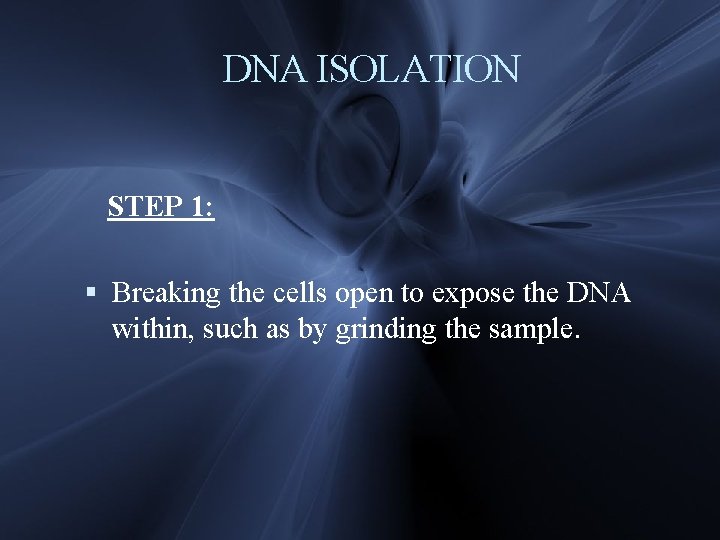 DNA ISOLATION

STEP 1:

▪ Breaking the cells open to expose the DNA within, such as by grinding the sample.